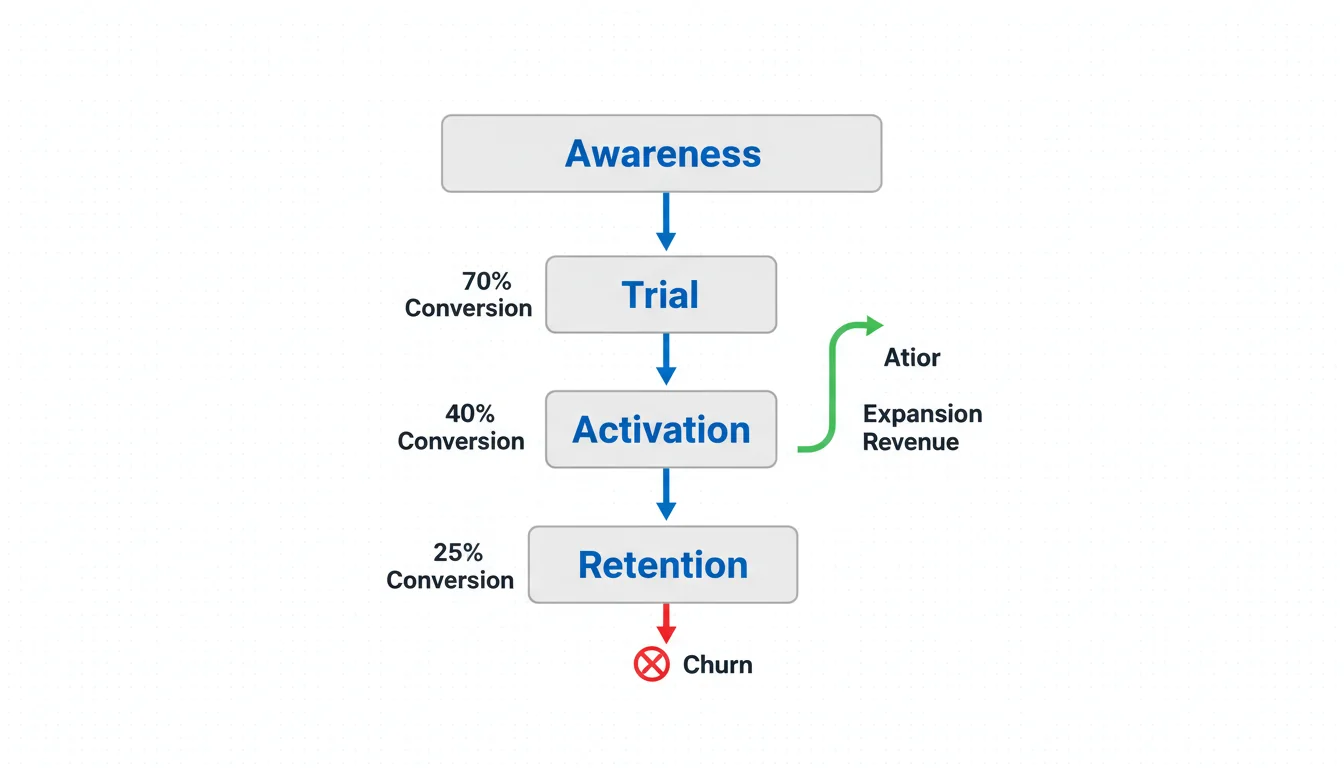 Awareness

70%
Conversion

Trial

Atior

40%
Conversion

Activation

Expansion
Revenue

25%
Conversion

Retention

Churn